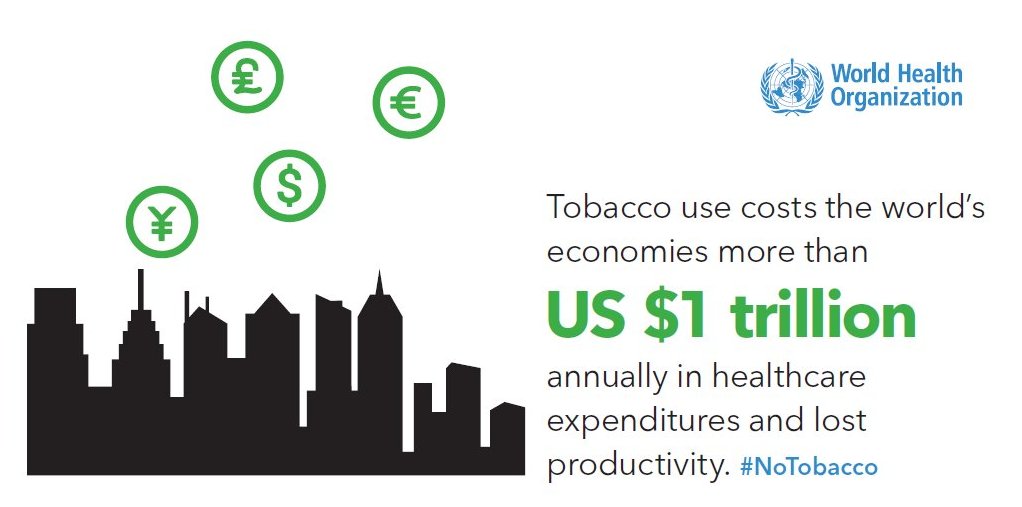 £ € $ ¥

World Health Organization

Tobacco use costs the world's economies more than US $1 trillion annually in healthcare expenditures and lost productivity. #NoTobacco